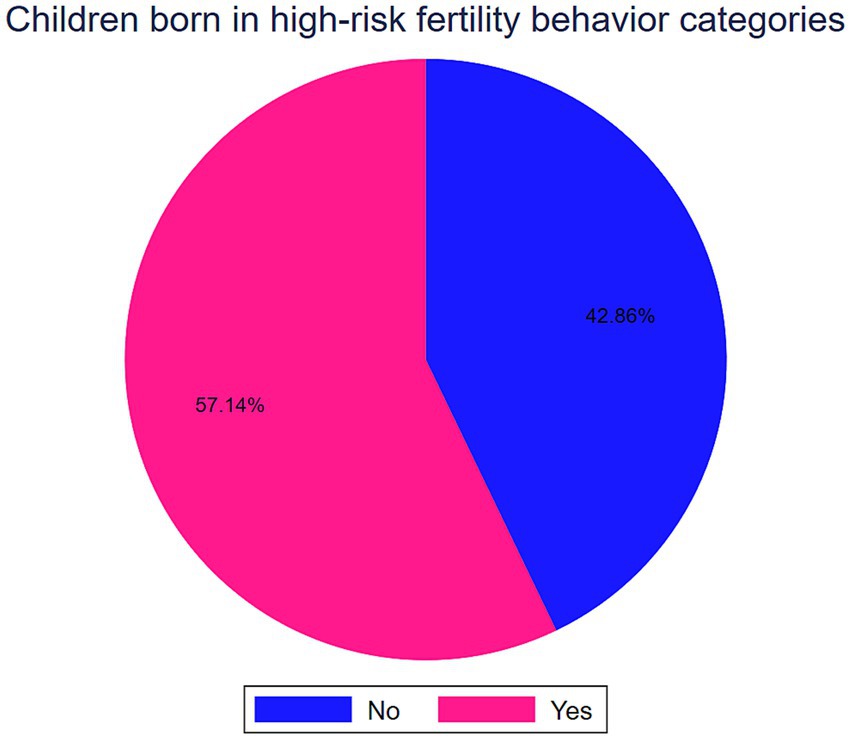 Children born in high-risk fertility behavior categories

42.86%

57.14%

No Yes